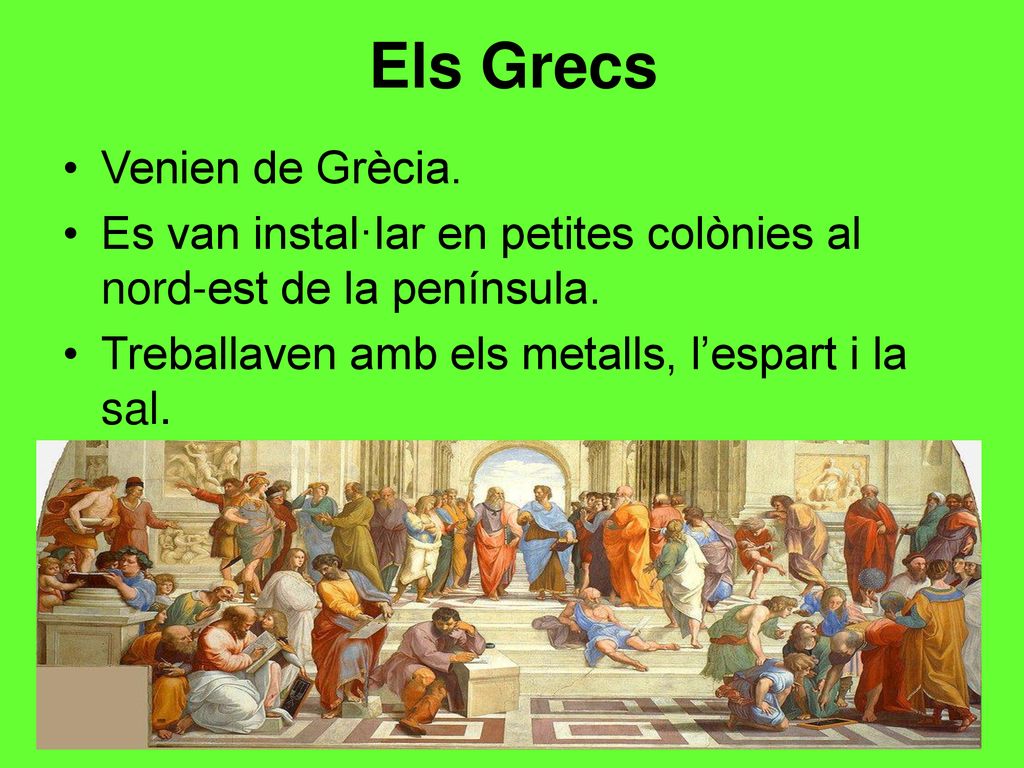 Els Grecs

• Venien de Grècia.
• Es van instal·lar en petites colònies al nord-est de la península.
• Treballaven amb els metalls, l’espart i la sal.